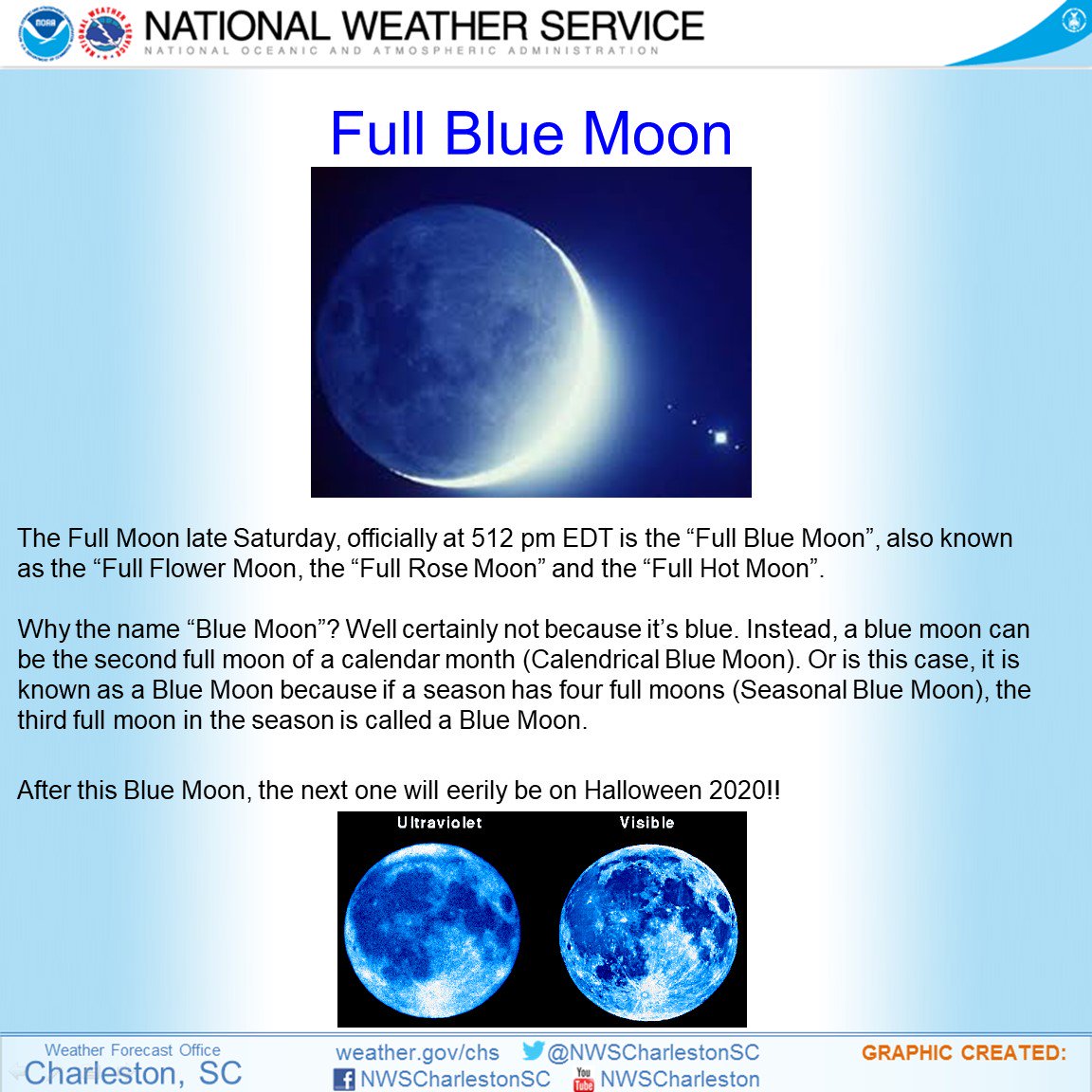 NOAA NATIONAL WEATHER SERVICE
NATIONAL OCEANIC AND ATMOSPHERIC ADMINISTRATION

Full Blue Moon

The Full Moon late Saturday, officially at 512 pm EDT is the “Full Blue Moon”, also known as the “Full Flower Moon, the “Full Rose Moon” and the “Full Hot Moon”.

Why the name “Blue Moon”? Well certainly not because it’s blue. Instead, a blue moon can be the second full moon of a calendar month (Calendrical Blue Moon). Or is this case, it is known as a Blue Moon because if a season has four full moons (Seasonal Blue Moon), the third full moon in the season is called a Blue Moon.

After this Blue Moon, the next one will eerily be on Halloween 2020!!

Ultraviolet
Visible

Weather Forecast Office
Charleston, SC
weather.gov/chs
@NWSCharlestonSC
NWSCharlestonSC
You Tube NWSCharleston
GRAPHIC CREATED: